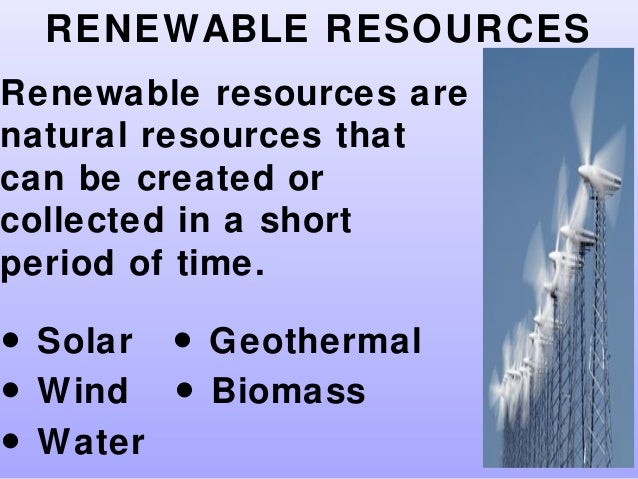 RENEWABLE RESOURCES

Renewable resources are natural resources that can be created or collected in a short period of time.

• Solar
• Wind
• Water

• Geothermal
• Biomass